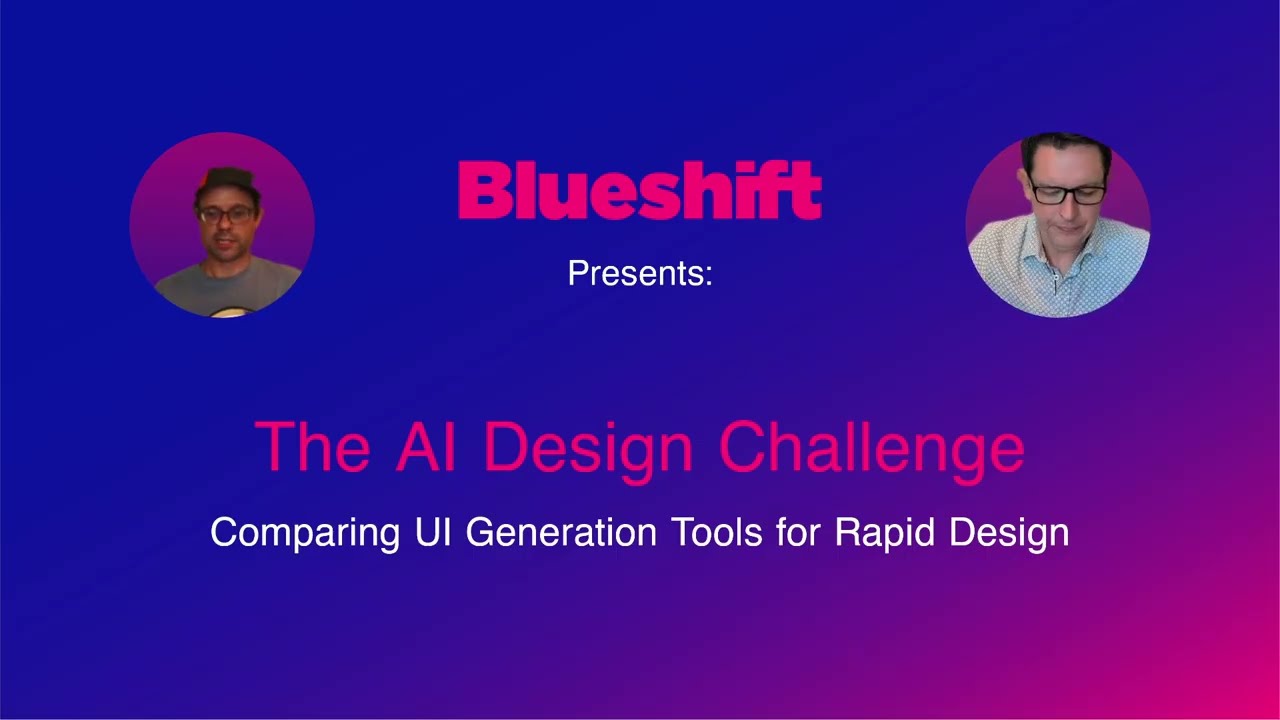 Blueshift

Presents:

The AI Design Challenge

Comparing UI Generation Tools for Rapid Design